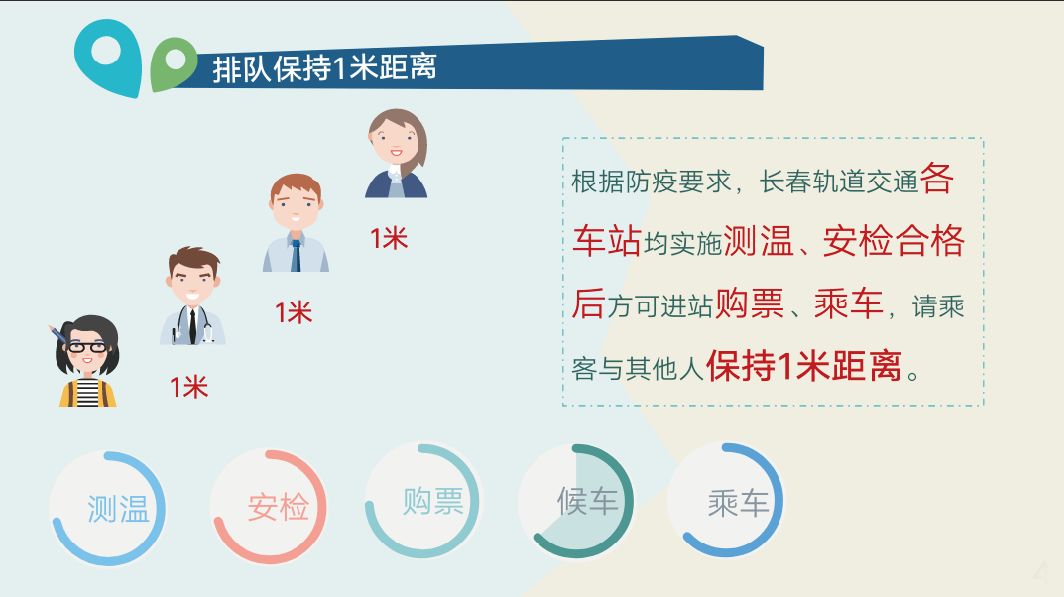 排队保持1米距离

1米

1米

1米

根据防疫要求，长春轨道交通各车站均实施测温、安检合格后方可进站购票、乘车，请乘客与其他人保持1米距离。

测温

安检

购票

候车

乘车

4